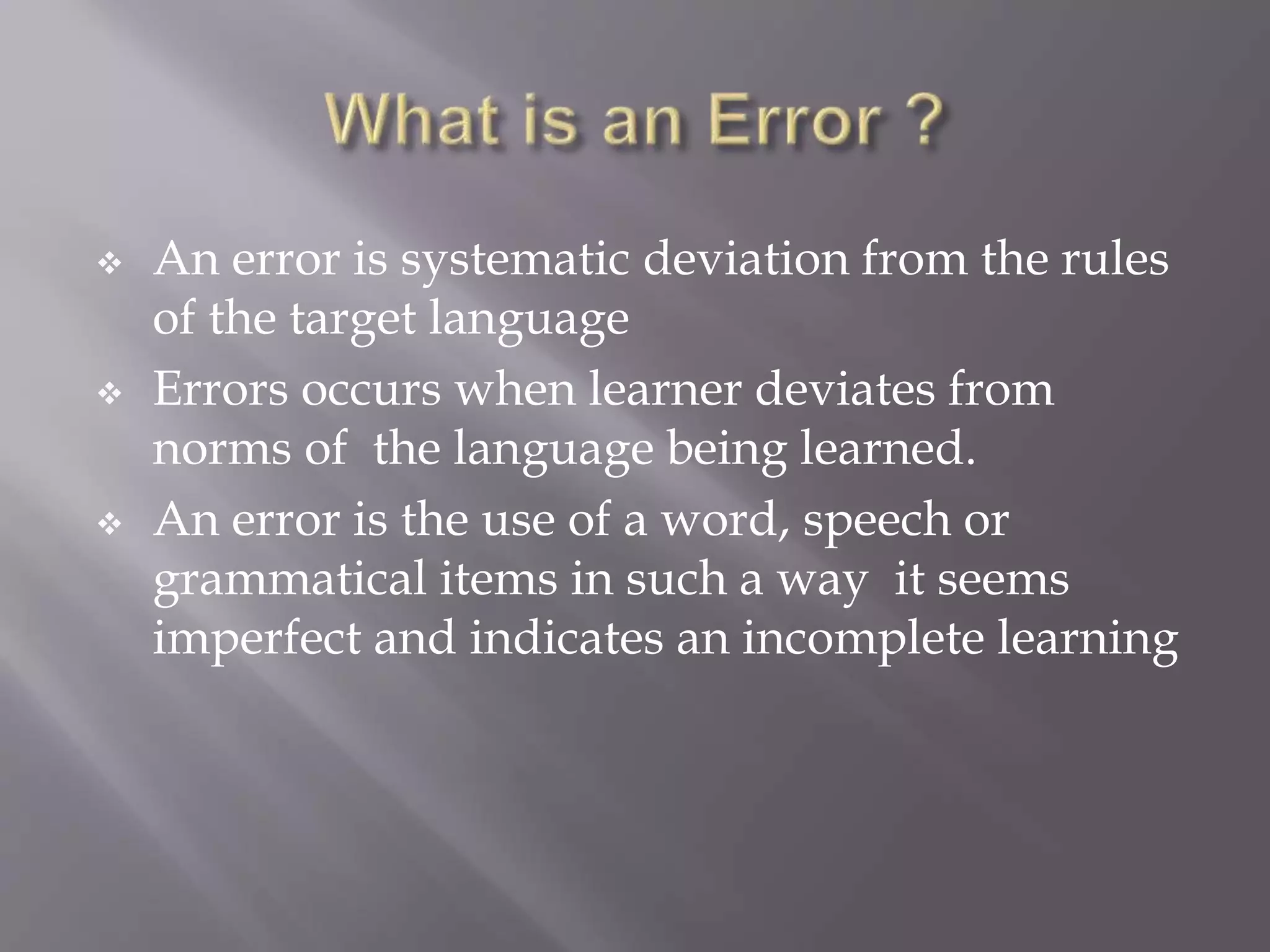 What is an Error ?

❖ An error is systematic deviation from the rules of the target language

❖ Errors occurs when learner deviates from norms of the language being learned.

❖ An error is the use of a word, speech or grammatical items in such a way it seems imperfect and indicates an incomplete learning